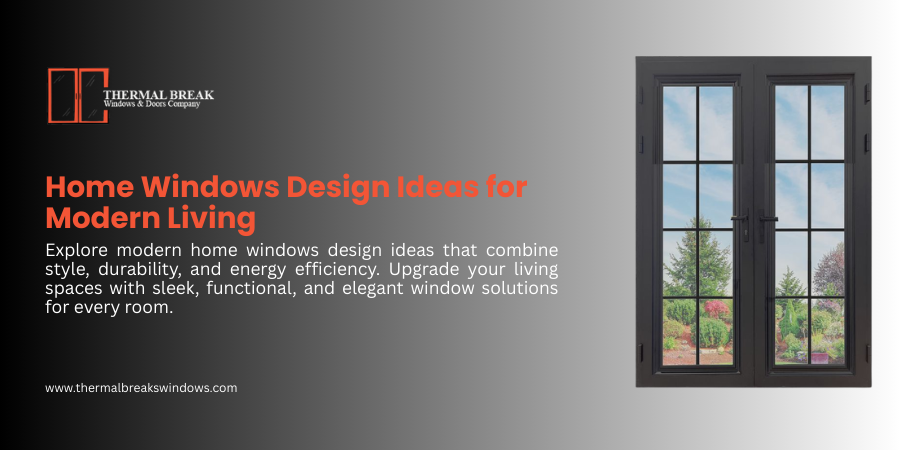 THERMAL BREAK
Windows & Doors Company

Home Windows Design Ideas for Modern Living

Explore modern home windows design ideas that combine style, durability, and energy efficiency. Upgrade your living spaces with sleek, functional, and elegant window solutions for every room.

www.thermalbreakswindows.com